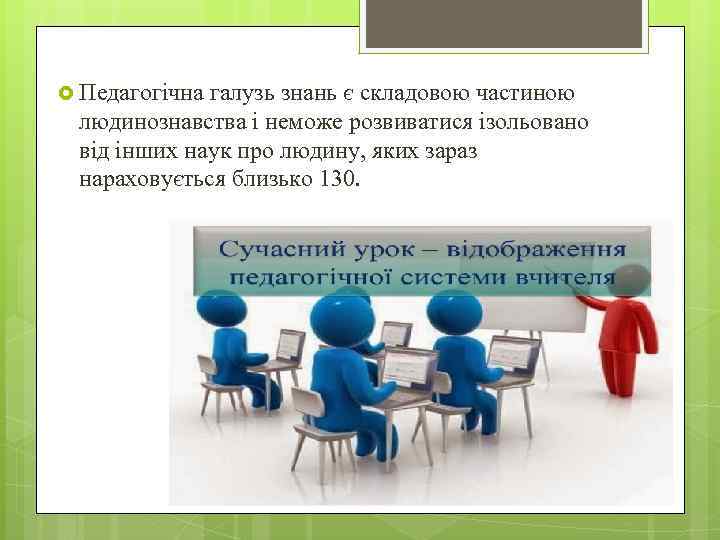 Педагогічна галузь знань є складовою частиною людинознавства і неможе розвиватися ізольовано від інших наук про людину, яких зараз нараховується близько 130.

Сучасний урок – відображення педагогічної системи вчителя